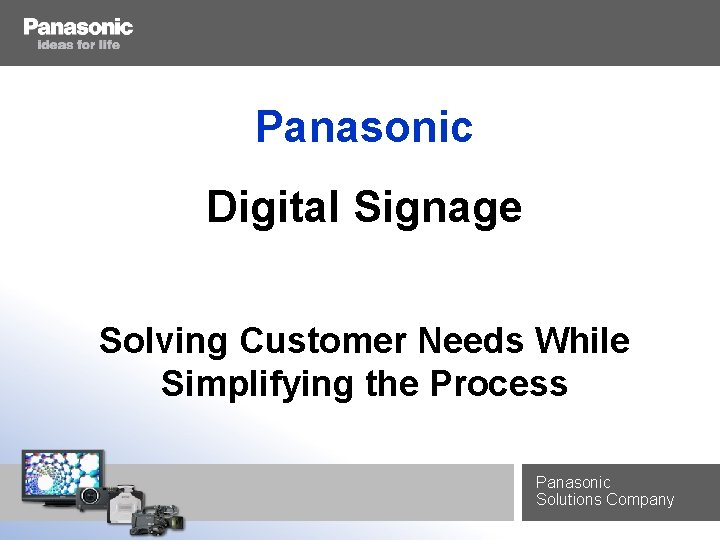 Panasonic
ideas for life

Panasonic

Digital Signage

Solving Customer Needs While Simplifying the Process

Panasonic
Solutions Company